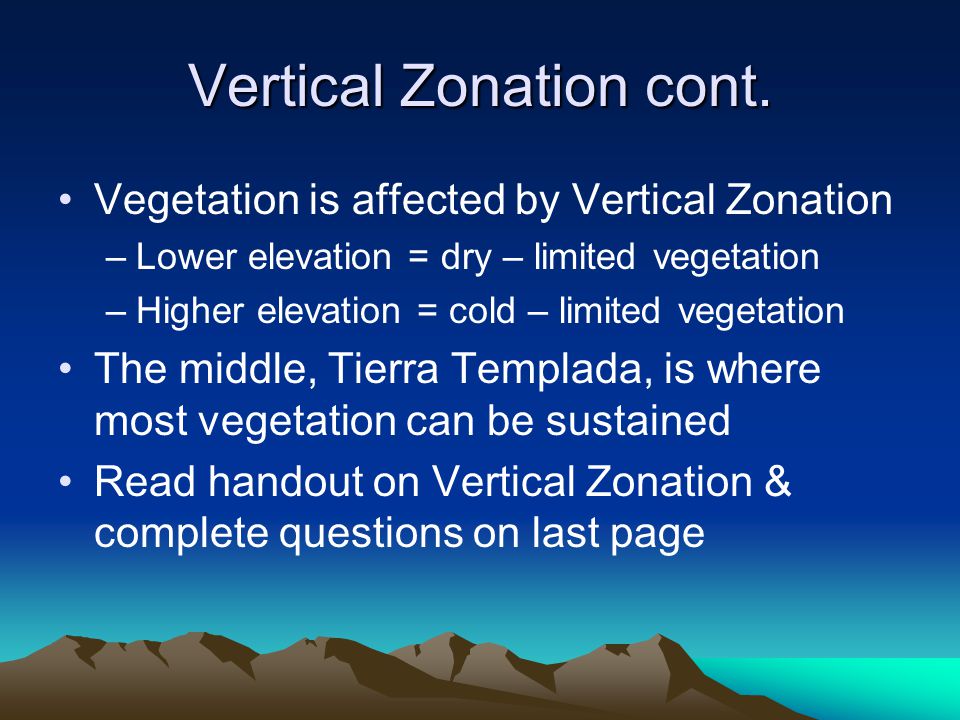 Vertical Zonation cont.

• Vegetation is affected by Vertical Zonation
– Lower elevation = dry – limited vegetation
– Higher elevation = cold – limited vegetation

• The middle, Tierra Templada, is where most vegetation can be sustained

• Read handout on Vertical Zonation & complete questions on last page